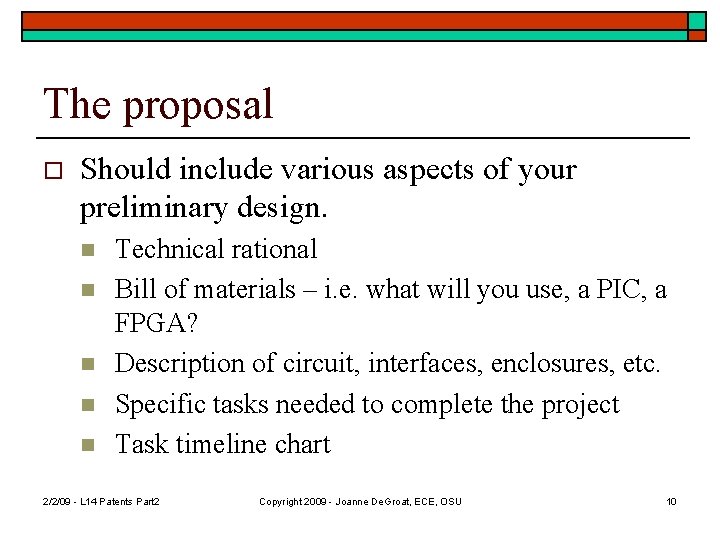 The proposal

Should include various aspects of your preliminary design.

Technical rational

Bill of materials – i.e. what will you use, a PIC, a FPGA?

Description of circuit, interfaces, enclosures, etc.

Specific tasks needed to complete the project

Task timeline chart

2/2/09 - L14 Patents Part2

Copyright 2009 - Joanne DeGroat, ECE, OSU

10